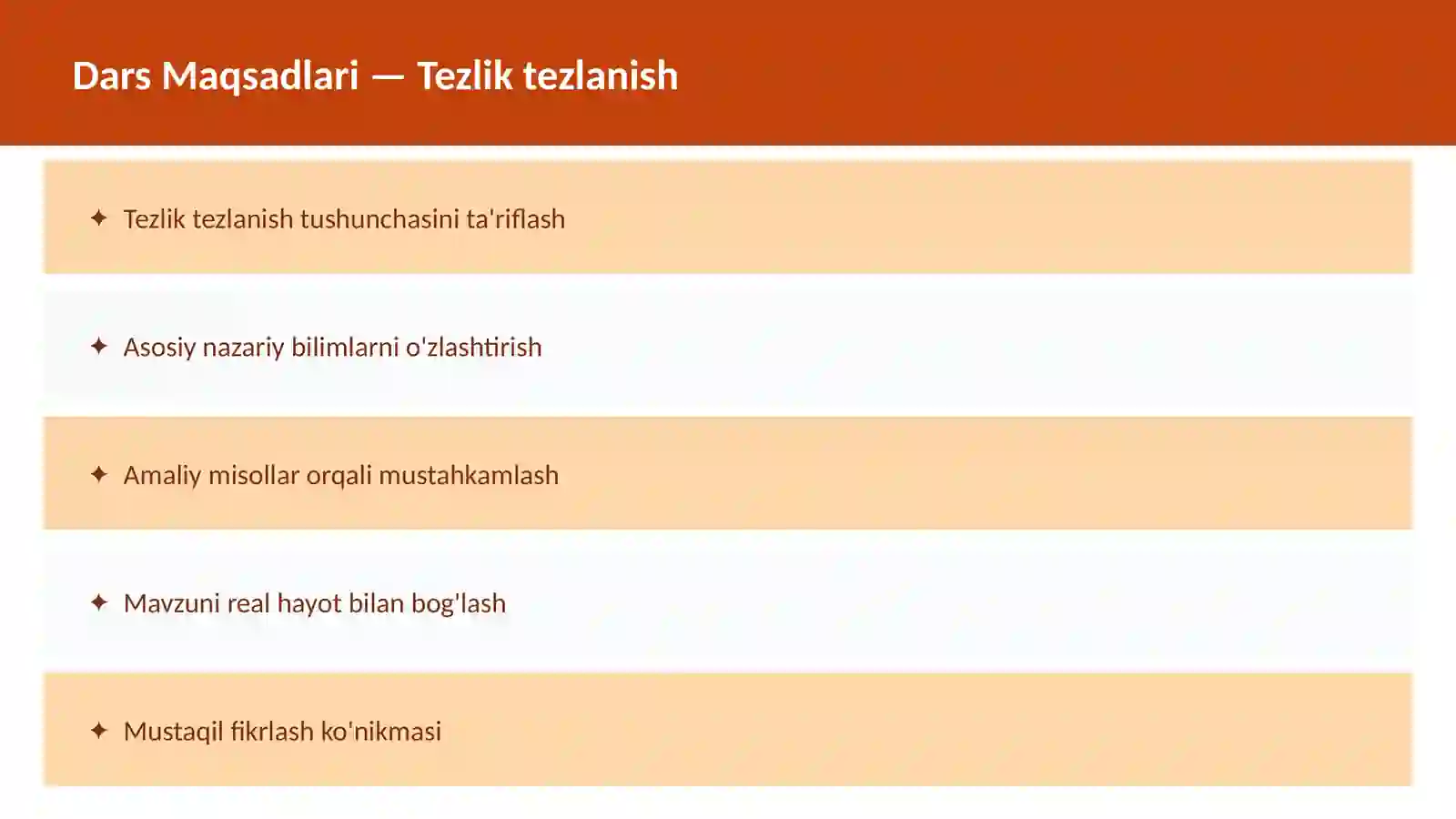 Dars Maqsadlari — Tezlik tezlanish

✦ Tezlik tezlanish tushunchasini ta'riflash

✦ Asosiy nazariy bilimlarni o'zlashtirish

✦ Amaliy misollar orqali mustahkamlash

✦ Mavzuni real hayot bilan bog'lash

✦ Mustaqil fikrlash ko'nikmasi